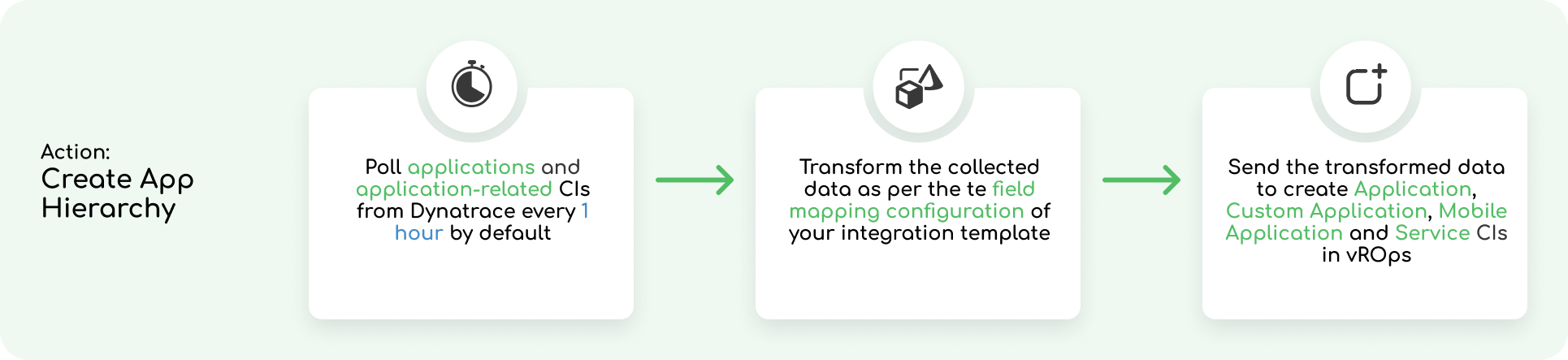 Action:
Create App Hierarchy

Poll applications and application-related CIs from Dynatrace every 1 hour by default

Transform the collected data as per the te field mapping configuration of your integration template

Send the transformed data to create Application, Custom Application, Mobile Application and Service CIs in vROps